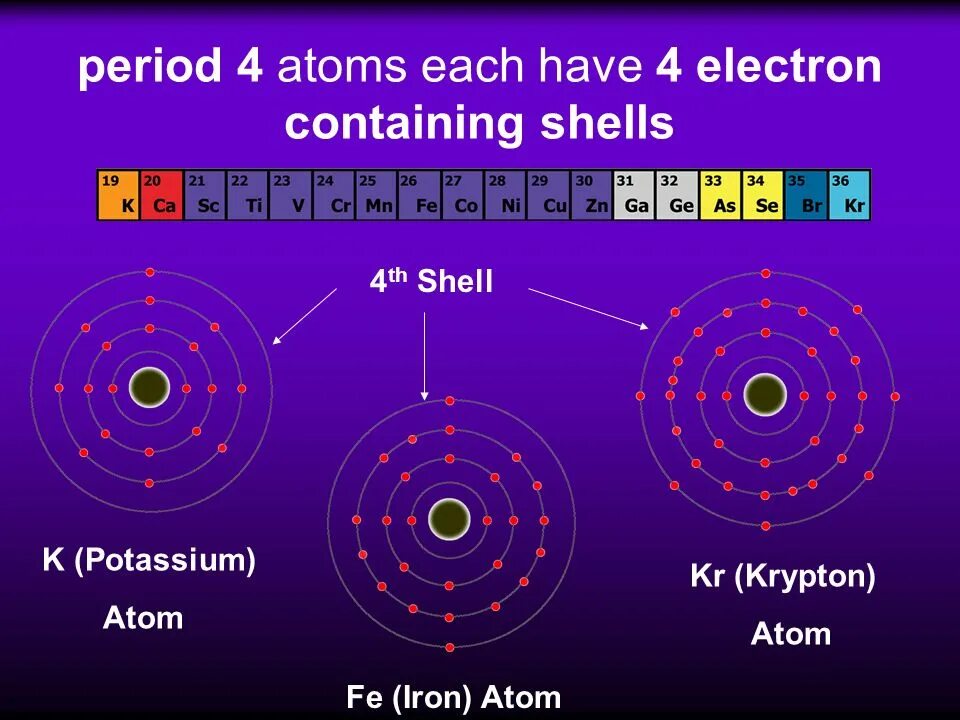 period 4 atoms each have 4 electron containing shells

| 19 K | 20 Ca | 21 Sc | 22 Ti | 23 V | 24 Cr | 25 Mn | 26 Fe | 27 Co | 28 Ni | 29 Cu | 30 Zn | 31 Ga | 32 Ge | 33 As | 34 Se | 35 Br | 36 Kr |
|---|---|---|---|---|---|---|---|---|---|---|---|---|---|---|---|---|---|

4$^{th}$ Shell

K (Potassium) Atom

Fe (Iron) Atom

Kr (Krypton) Atom